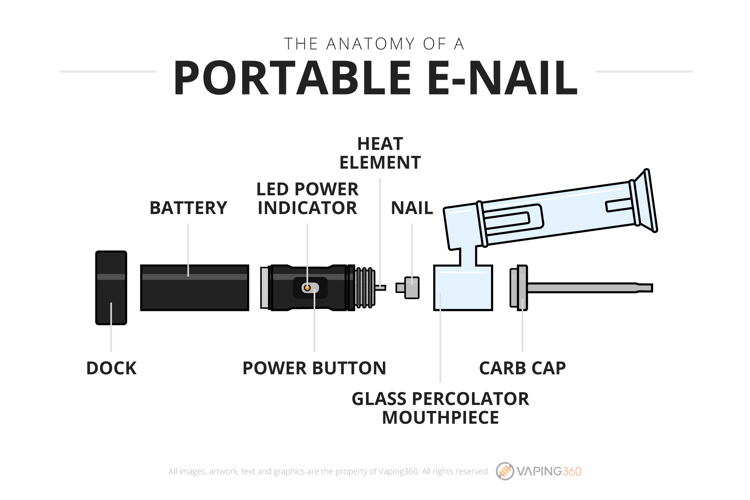 THE ANATOMY OF A
PORTABLE E-NAIL

HEAT ELEMENT

LED POWER INDICATOR

BATTERY

NAIL

DOCK

POWER BUTTON

CARB CAP

GLASS PERCOLATOR MOUTHPIECE

All images, artwork, text and graphics are the property of Vaping360. All rights reserved.

VAPING360